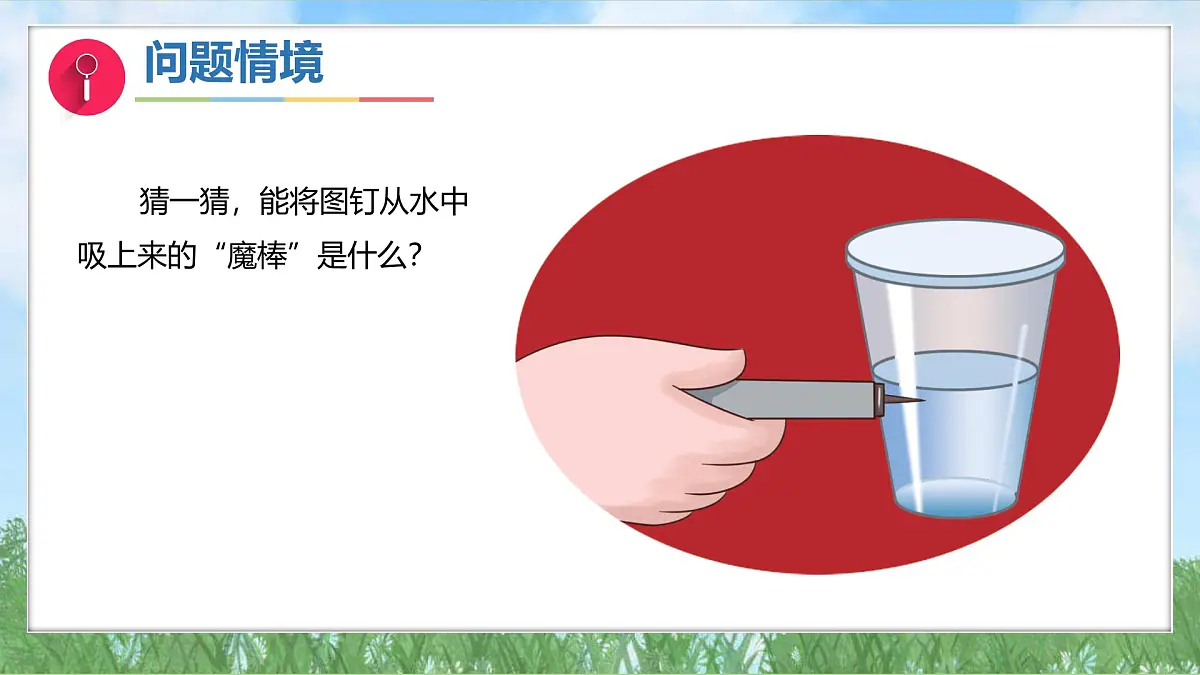 问题情境

猜一猜，能将图钉从水中吸上来的“魔棒”是什么？